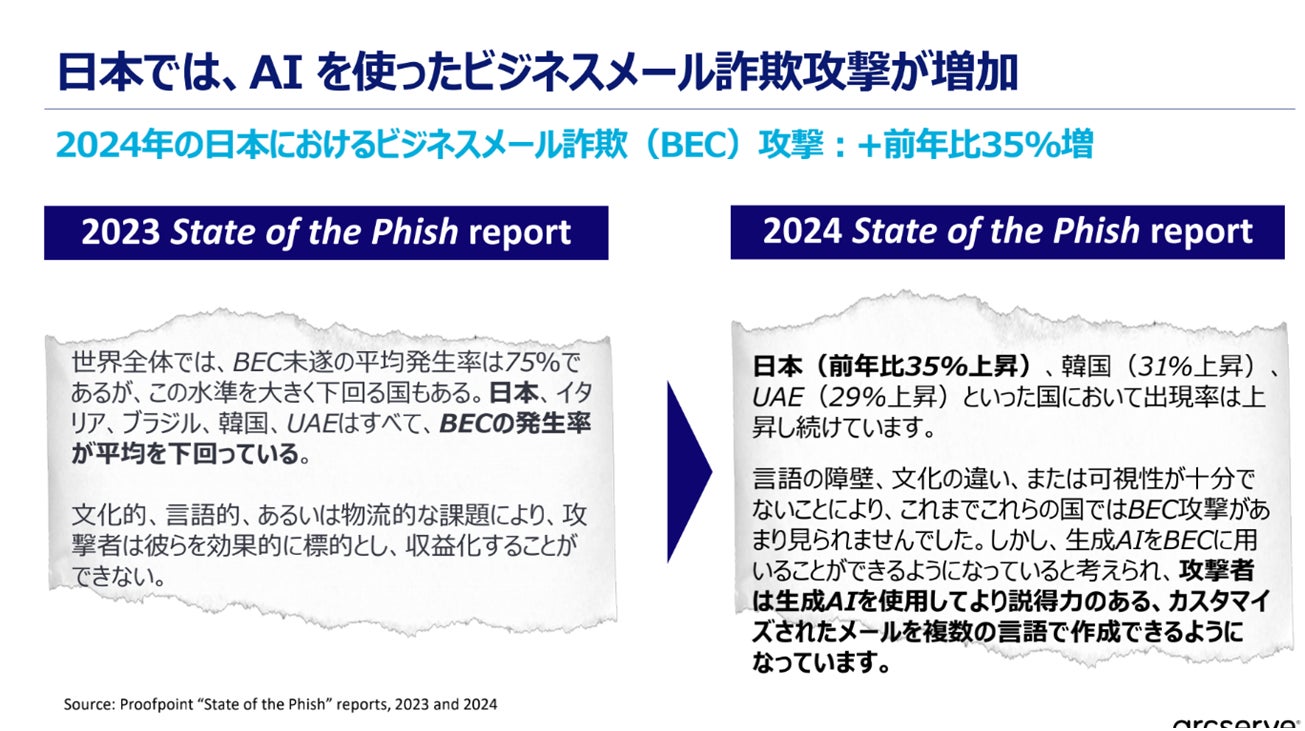 日本では、AI を使ったビジネスメール詐欺攻撃が増加

2024年の日本におけるビジネスメール詐欺（BEC）攻撃：+前年比35%増

2023 State of the Phish report

世界全体では、BEC未遂の平均発生率は75%であるが、この水準を大きく下回る国もある。日本、イタリア、ブラジル、韓国、UAEはすべて、BECの発生率が平均を下回っている。

文化的、言語的、あるいは物流的な課題により、攻撃者は彼らを効果的に標的とし、収益化することができない。

2024 State of the Phish report

日本（前年比35%上昇）、韓国（31%上昇）、UAE（29%上昇）といった国において出現率は上昇し続けています。

言語の障壁、文化の違い、または可視性が十分でないことにより、これまでこれらの国ではBEC攻撃があまり見られませんでした。しかし、生成AIをBECに用いることができるようになっていると考えられ、攻撃者は生成AIを使用してより説得力のある、カスタマイズされたメールを複数の言語で作成できるようになっています。

Source: Proofpoint “State of the Phish” reports, 2023 and 2024

arcserve